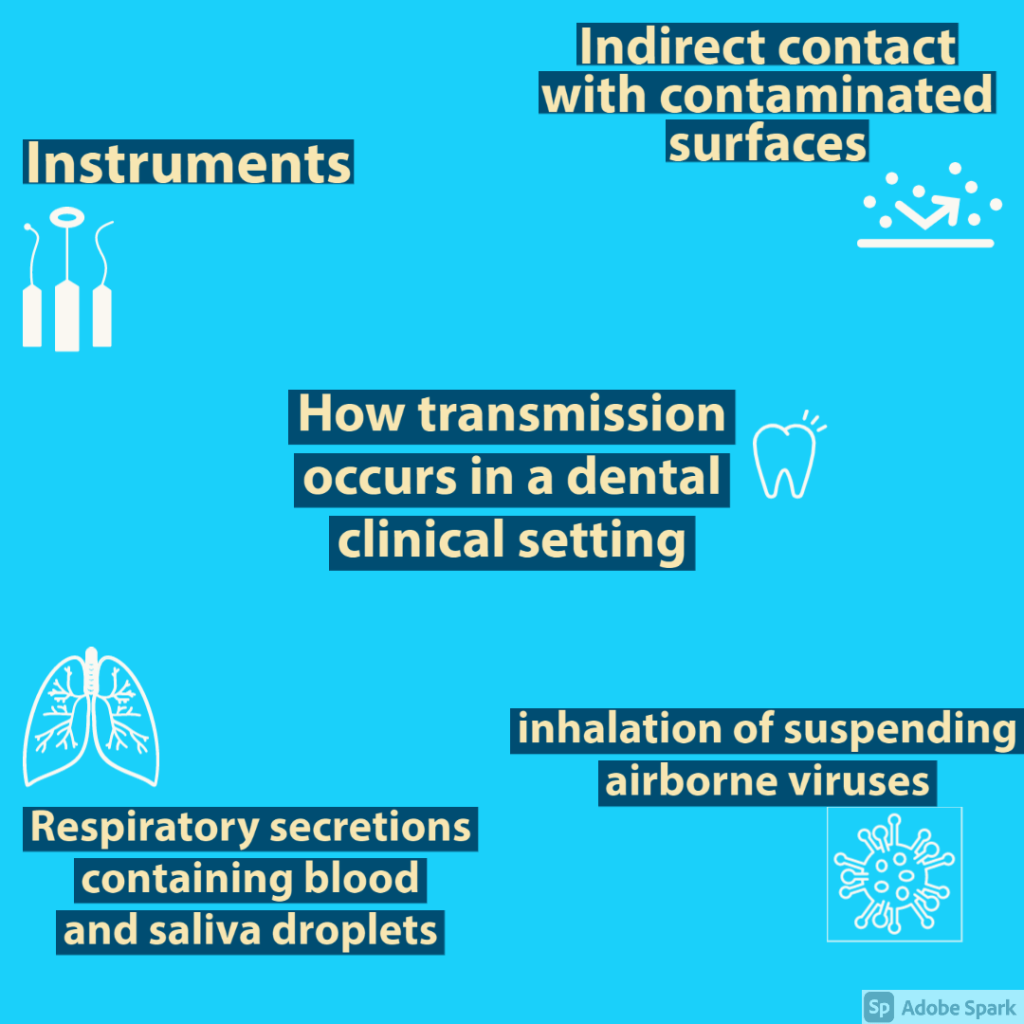 Indirect contact with contaminated surfaces

Instruments

How transmission occurs in a dental clinical setting

inhalation of suspending airborne viruses

Respiratory secretions containing blood and saliva droplets

Sp Adobe Spark